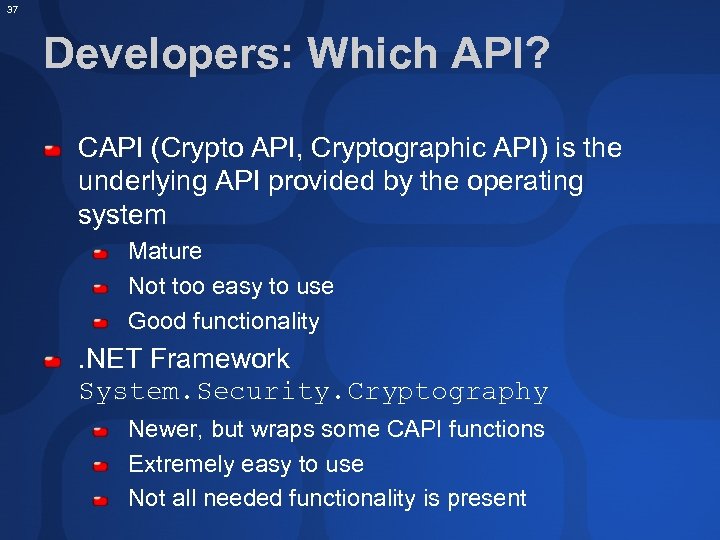 37

Developers: Which API?

CAPI (Crypto API, Cryptographic API) is the underlying API provided by the operating system

Mature

Not too easy to use

Good functionality

.NET Framework System.Security.Cryptography

Newer, but wraps some CAPI functions

Extremely easy to use

Not all needed functionality is present